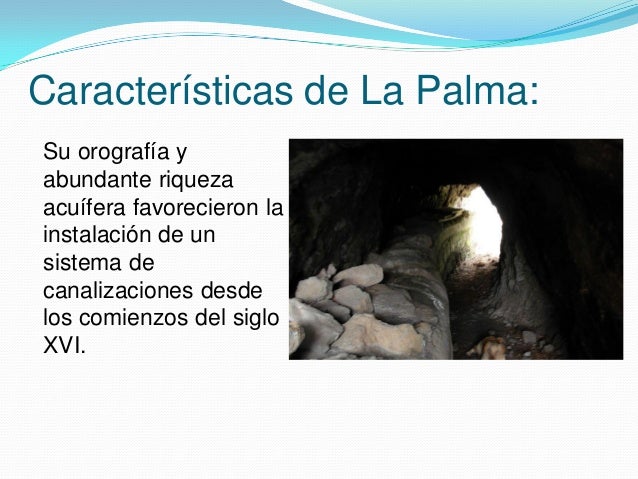 Características de La Palma:

Su orografía y abundante riqueza acuífera favorecieron la instalación de un sistema de canalizaciones desde los comienzos del siglo XVI.